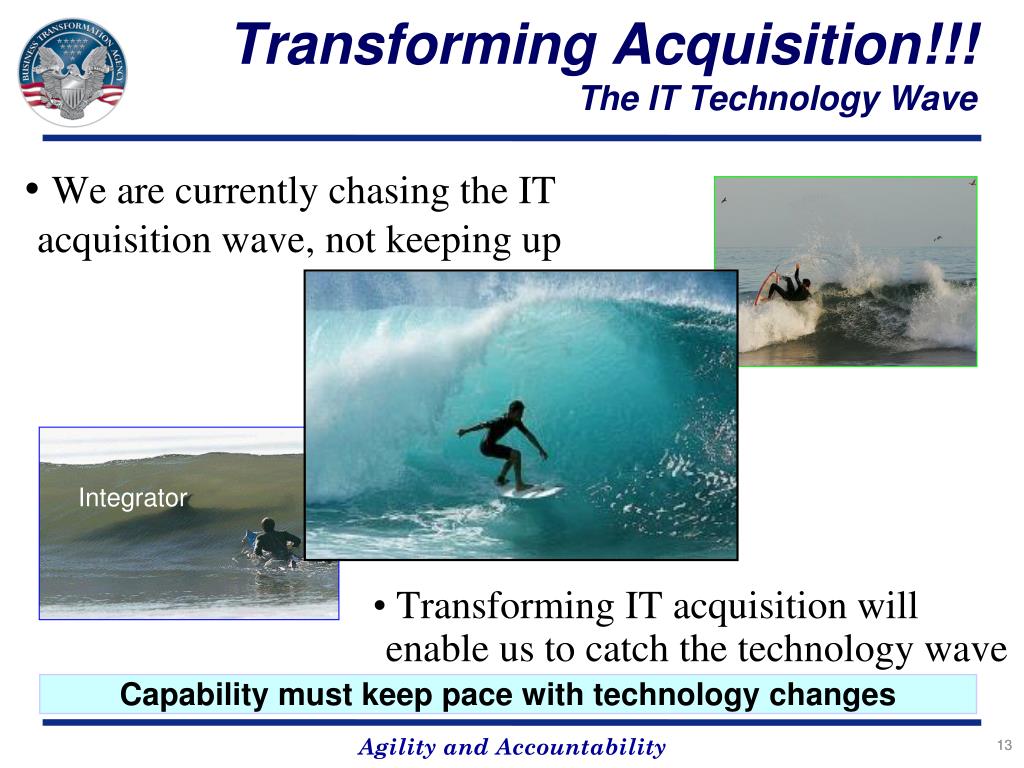 BUSINESS TRANSFORMATION AGENCY

Transforming Acquisition!!!
The IT Technology Wave

• We are currently chasing the IT acquisition wave, not keeping up

Integrator

• Transforming IT acquisition will enable us to catch the technology wave

Capability must keep pace with technology changes

Agility and Accountability

13